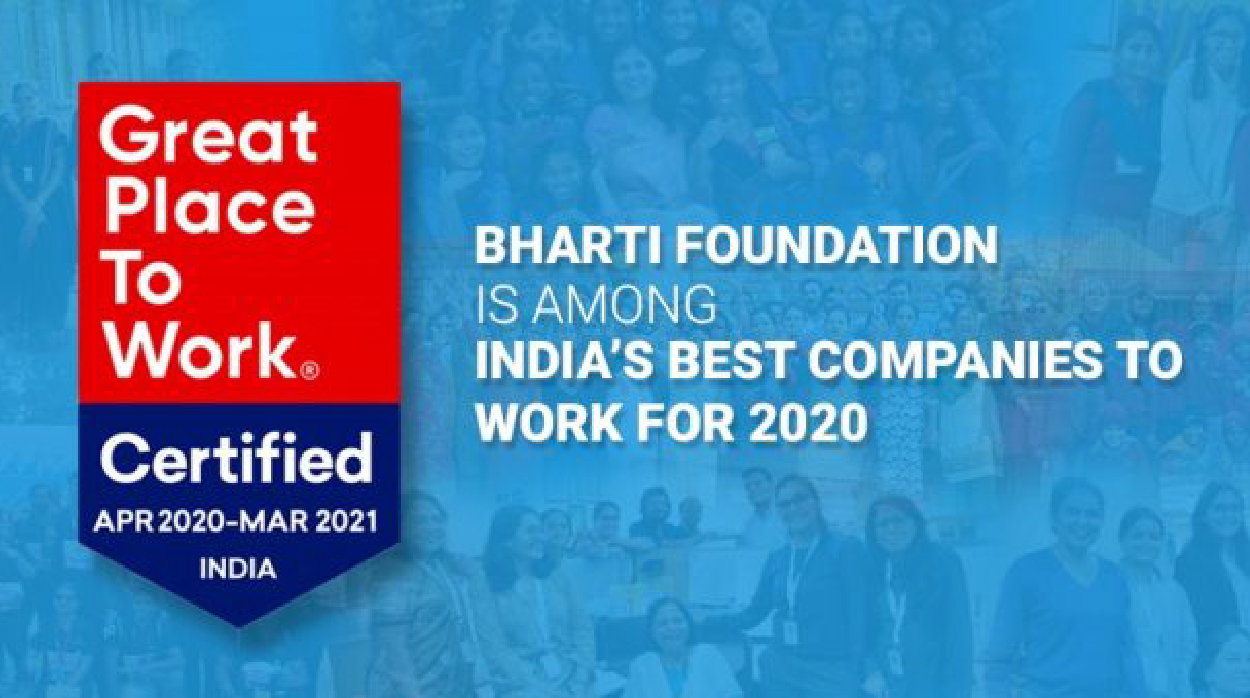 Great Place To Work®

Certified

APR 2020-MAR 2021

INDIA

BHARTI FOUNDATION
IS AMONG
INDIA'S BEST COMPANIES TO WORK FOR 2020